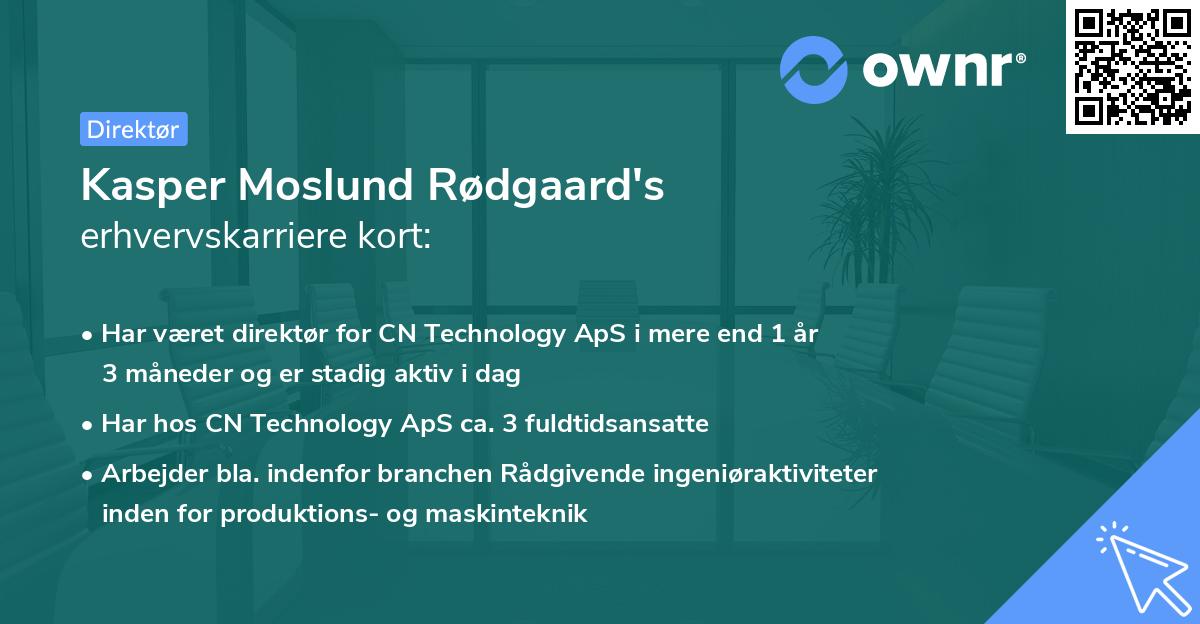 ownr®

Direktør

Kasper Moslund Rødgaard's erhvervskarriere kort:

• Har været direktør for CN Technology ApS i mere end 1 år 3 måneder og er stadig aktiv i dag

• Har hos CN Technology ApS ca. 3 fuldtidsansatte

• Arbejder bla. indenfor branchen Rådgivende ingeniøraktiviteter inden for produktions- og maskinteknik